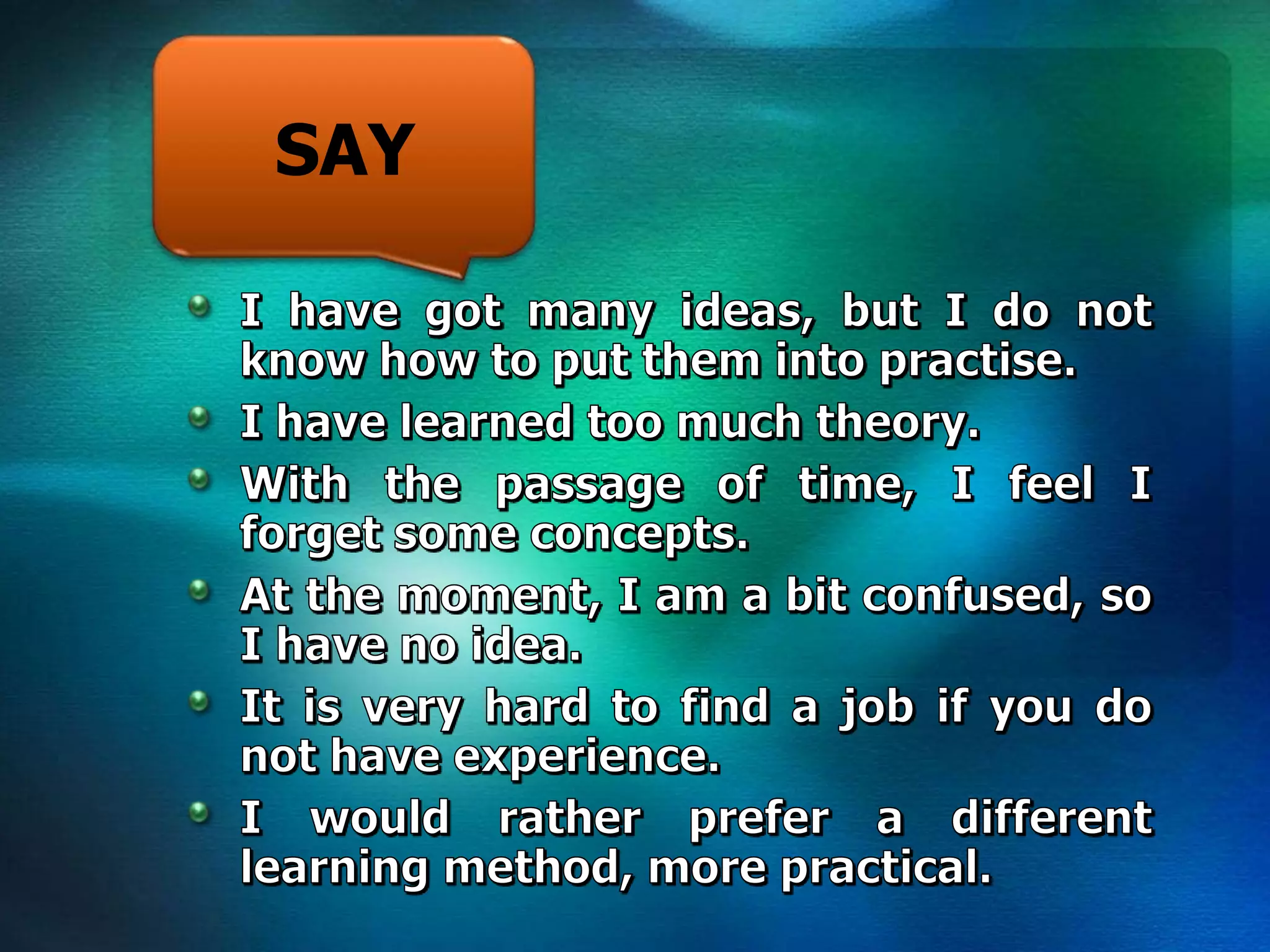 SAY

- I have got many ideas, but I do not know how to put them into practise.
- I have learned too much theory.
- With the passage of time, I feel I forget some concepts.
- At the moment, I am a bit confused, so I have no idea.
- It is very hard to find a job if you do not have experience.
- I would rather prefer a different learning method, more practical.